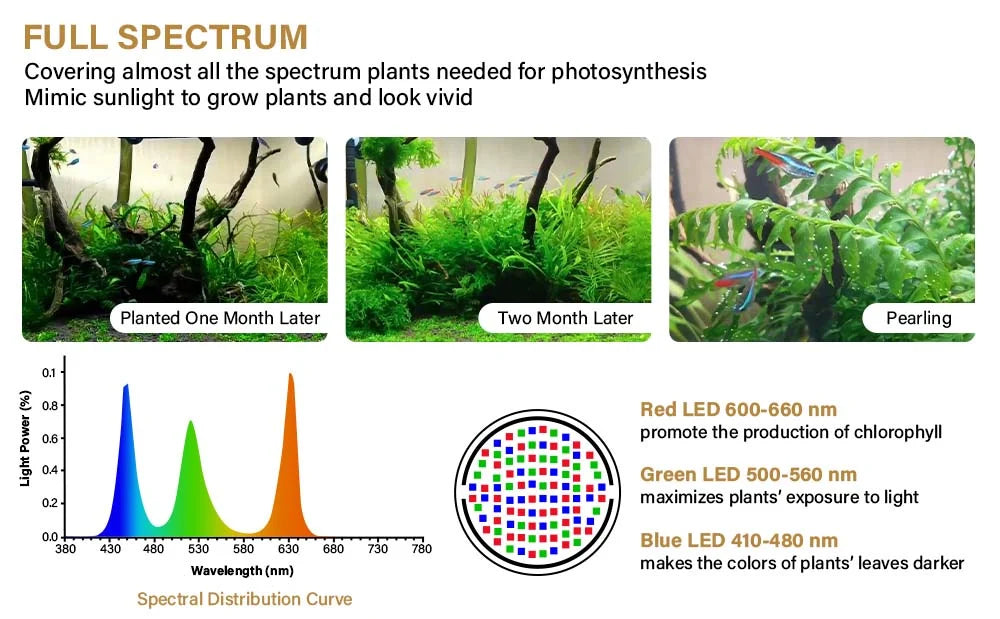 FULL SPECTRUM
Covering almost all the spectrum plants needed for photosynthesis
Mimic sunlight to grow plants and look vivid

Planted One Month Later

Two Month Later

Pearling

Light Power (%)
0.1
0.8
0.6
0.4
0.2
0.0
380 430 480 530 580 630 680 730 780
Wavelength (nm)

Spectral Distribution Curve

Red LED 600-660 nm
promote the production of chlorophyll

Green LED 500-560 nm
maximizes plants' exposure to light

Blue LED 410-480 nm
makes the colors of plants' leaves darker